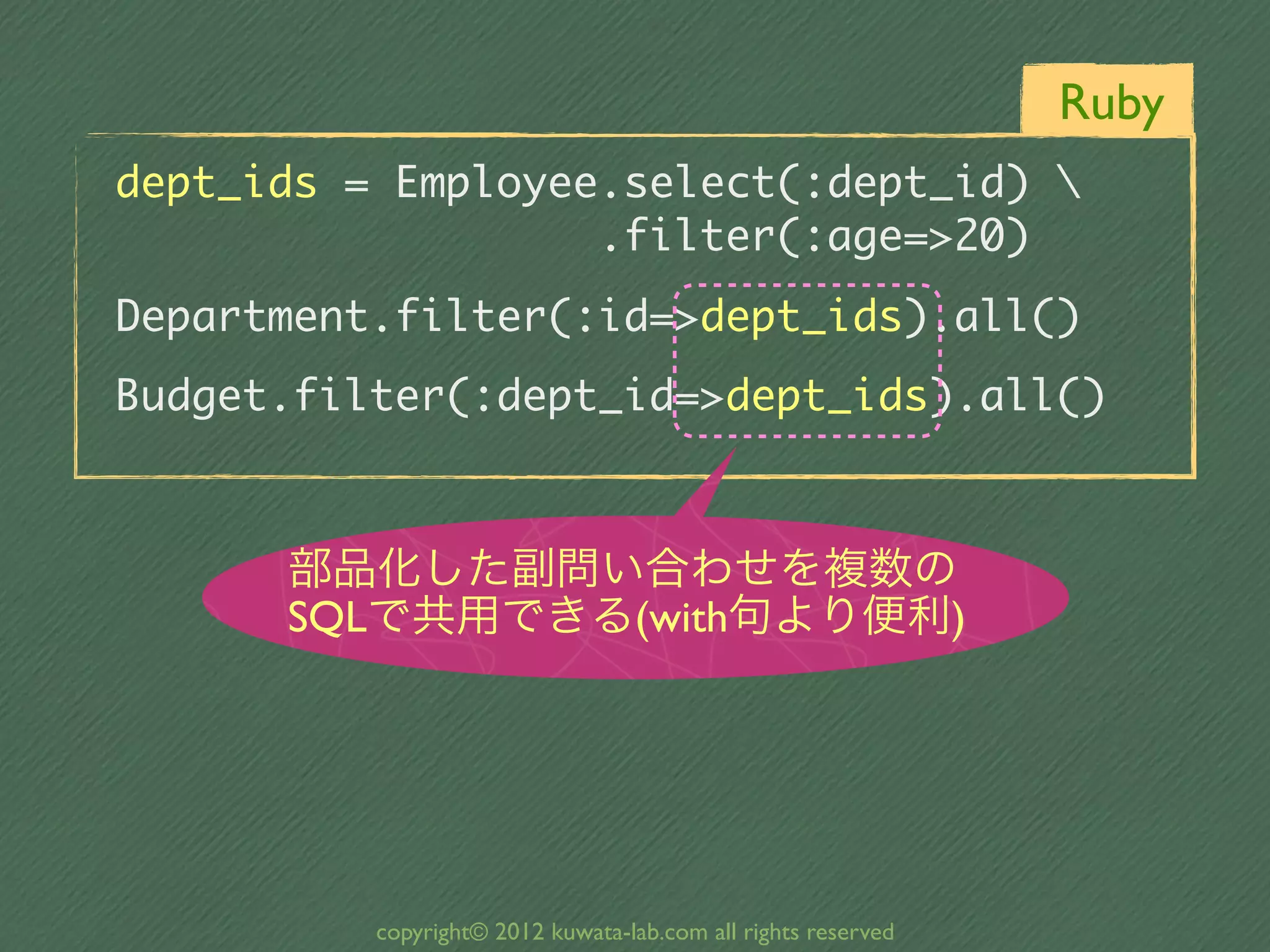 Ruby

dept_ids = Employee.select(:dept_id) \
                   .filter(:age=>20)

Department.filter(:id=>dept_ids).all()

Budget.filter(:dept_id=>dept_ids).all()

部品化した副問い合わせを複数のSQLで共用できる(with句より便利)

copyright© 2012 kuwata-lab.com all rights reserved